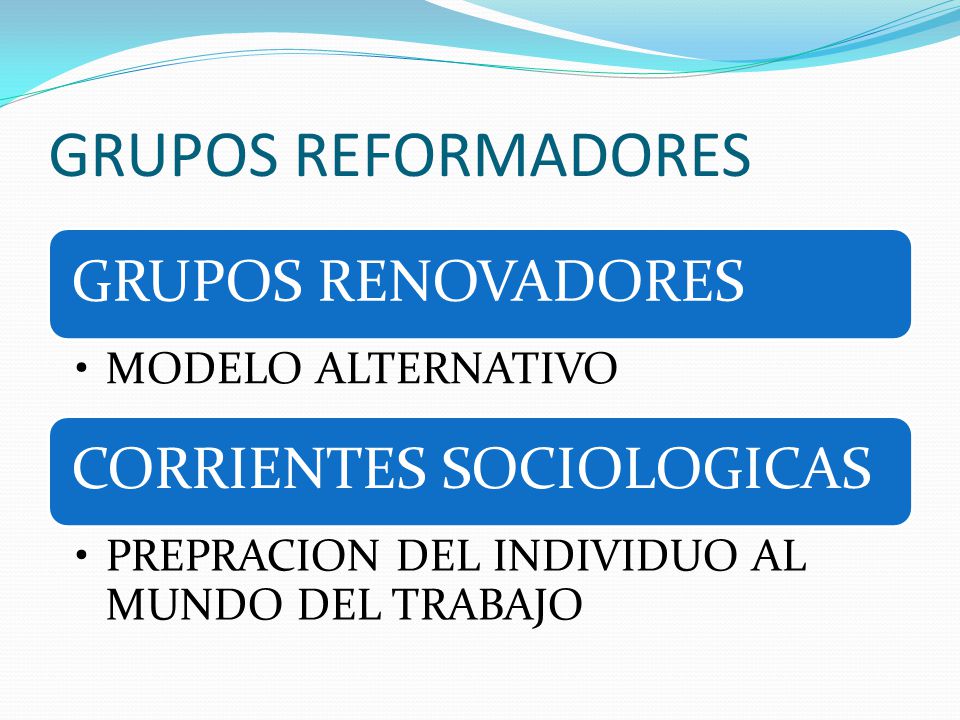 GRUPOS REFORMADORES

GRUPOS RENOVADORES

• MODELO ALTERNATIVO

CORRIENTES SOCIOLOGICAS

• PREPRACION DEL INDIVIDUO AL MUNDO DEL TRABAJO